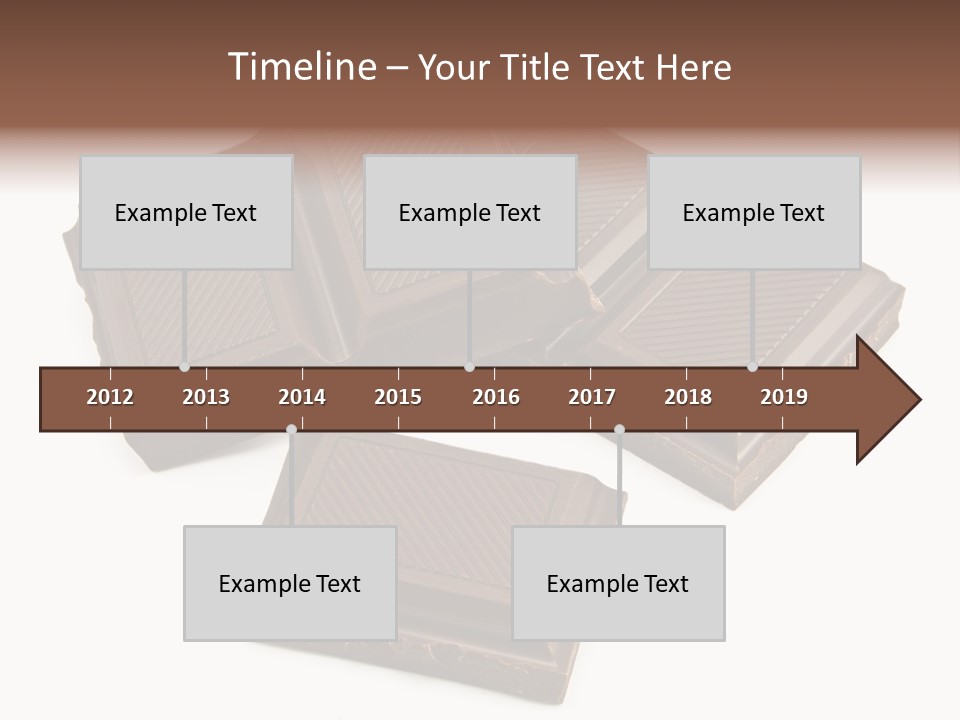 Timeline – Your Title Text Here

Example Text

Example Text

Example Text

2012
2013
2014
2015
2016
2017
2018
2019

Example Text

Example Text